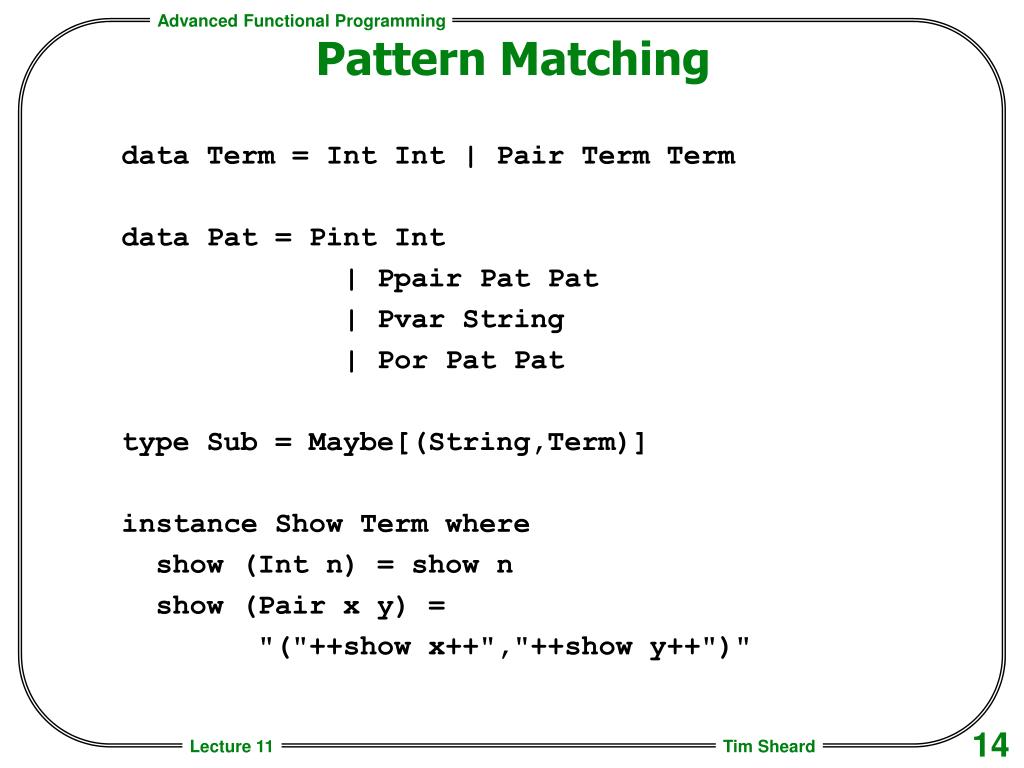 Advanced Functional Programming

Pattern Matching

data Term = Int Int | Pair Term Term

data Pat = Pint Int
 | Ppair Pat Pat
 | Pvar String
 | Por Pat Pat

type Sub = Maybe[(String,Term)]

instance Show Term where
 show (Int n) = show n
 show (Pair x y) =
 "("++show x++","++show y++")"

Lecture 11

Tim Sheard

14